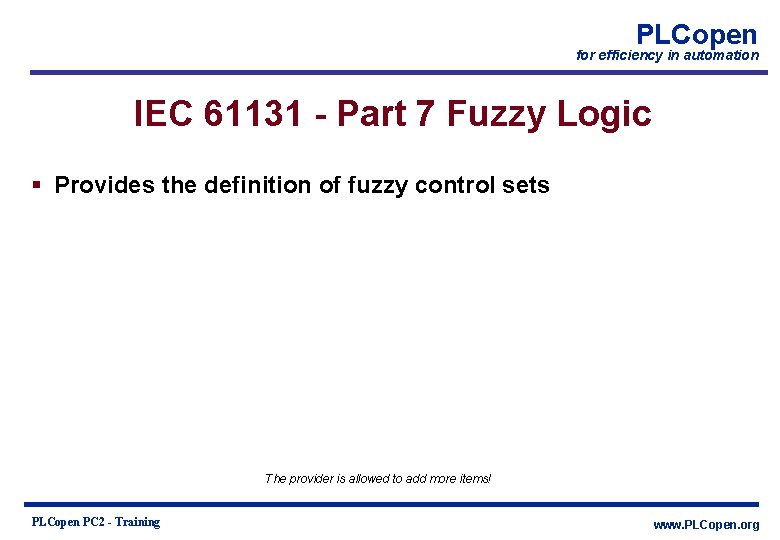 PLCopen
for efficiency in automation

IEC 61131 - Part 7 Fuzzy Logic

▪ Provides the definition of fuzzy control sets

The provider is allowed to add more items!

PLCopen PC2 - Training

www.PLCopen.org